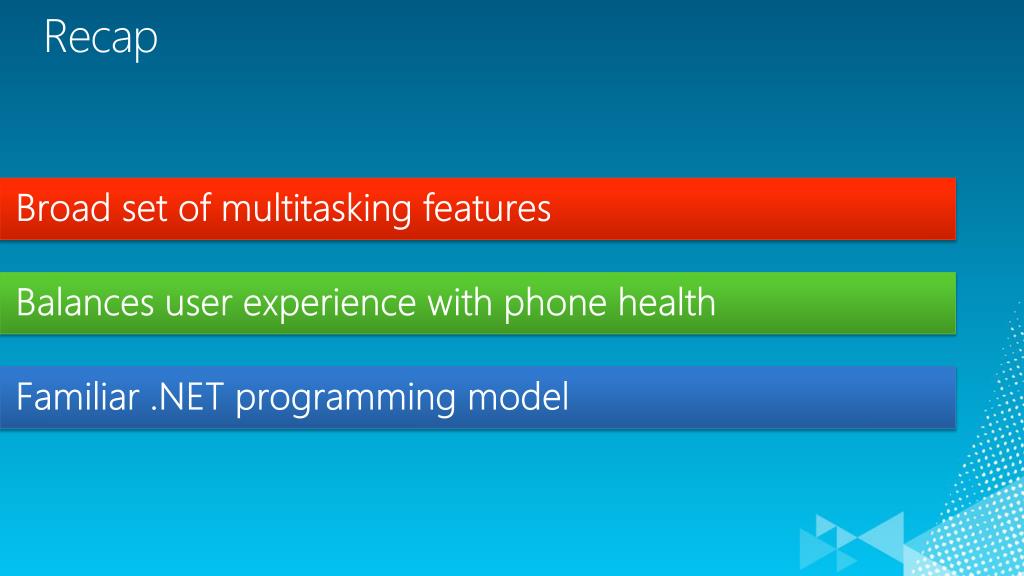 Recap

Broad set of multitasking features

Balances user experience with phone health

Familiar .NET programming model